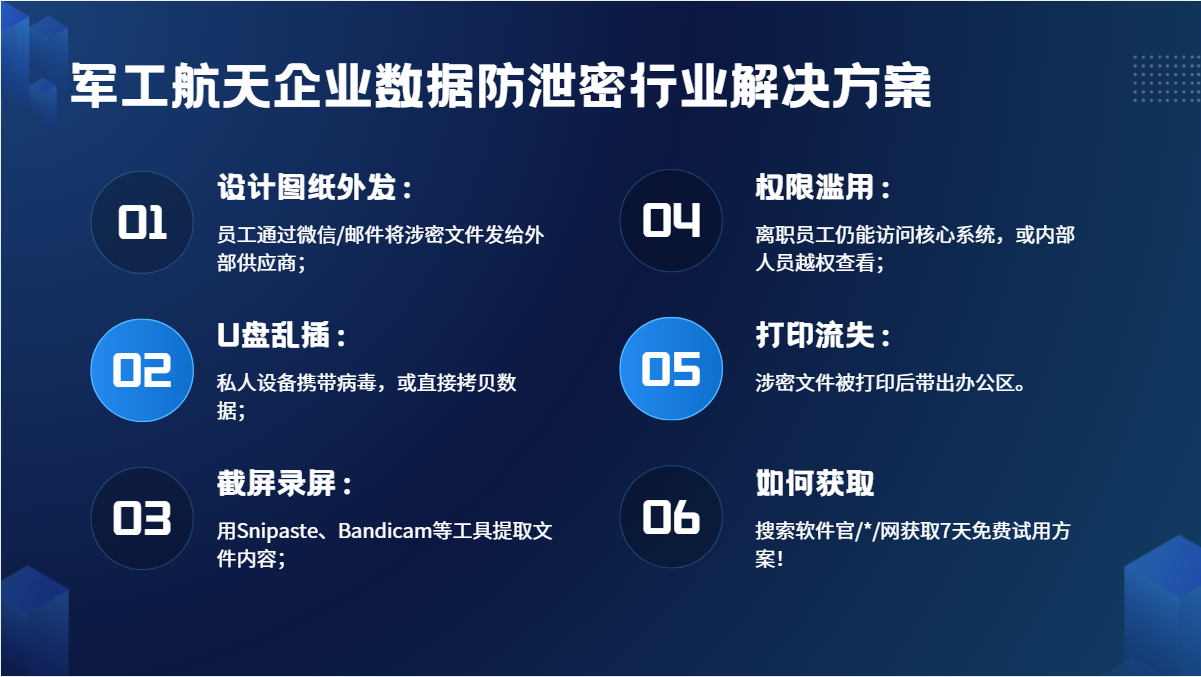 军工航天企业数据防泄密行业解决方案

01
设计图纸外发：
员工通过微信/邮件将涉密文件发给外部供应商；

02
U盘乱插：
私人设备携带病毒，或直接拷贝数据；

03
截屏录屏：
用Snipaste、Bandicam等工具提取文件内容；

04
权限滥用：
离职员工仍能访问核心系统，或内部人员越权查看；

05
打印流失：
涉密文件被打印后带出办公区。

06
如何获取
搜索软件官/*/网获取7天免费试用方案！